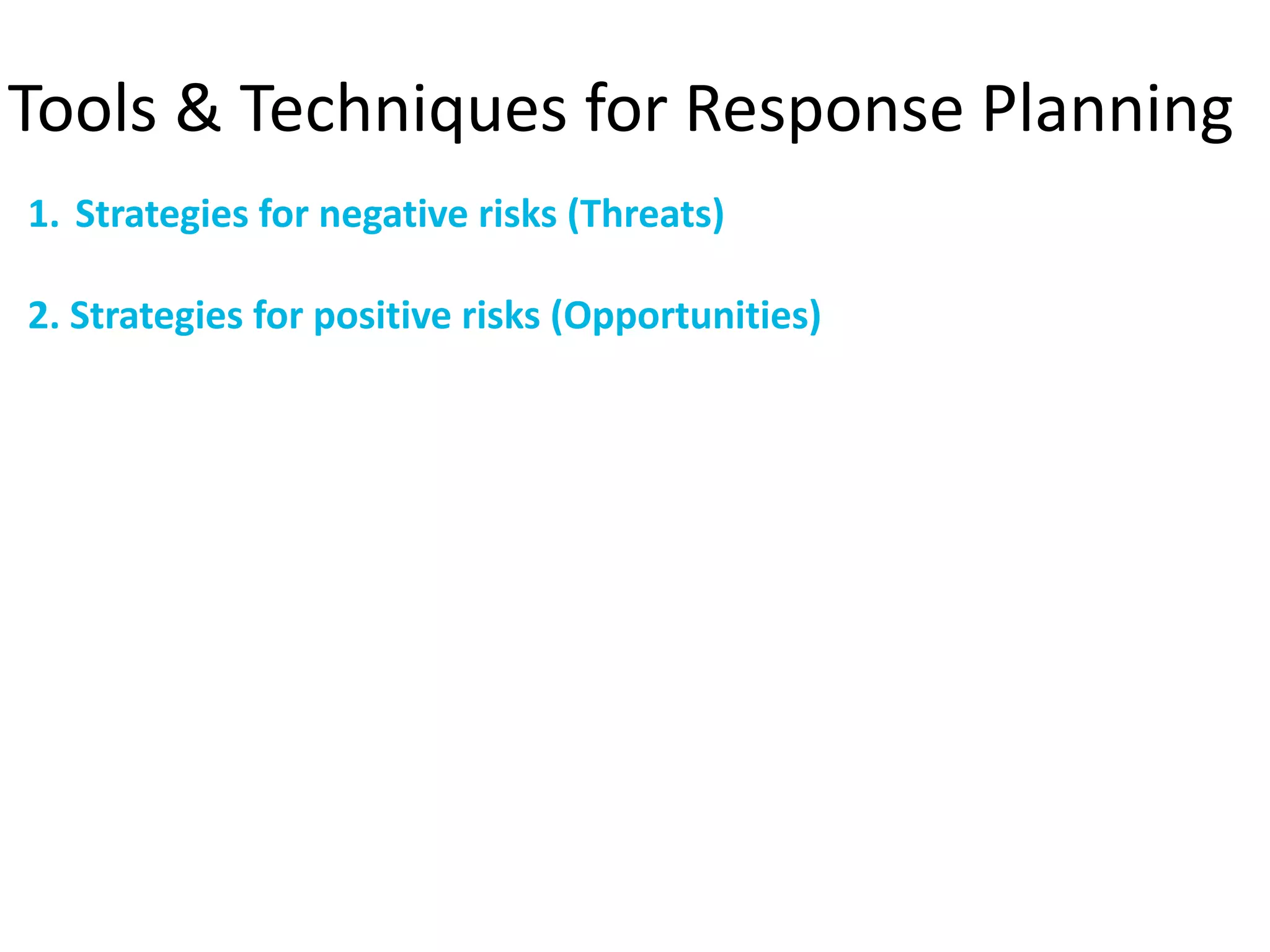 Tools & Techniques for Response Planning

1. Strategies for negative risks (Threats)

2. Strategies for positive risks (Opportunities)